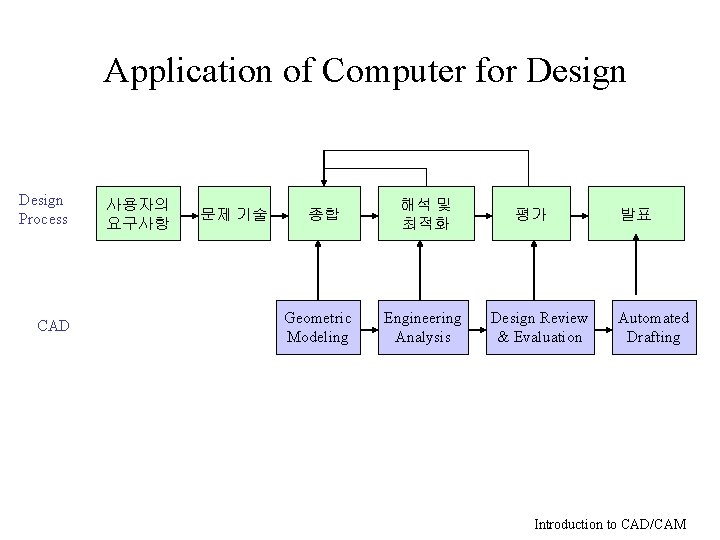 Application of Computer for Design

Design Process

사용자의 요구사항

문제 기술

종합

해석 및 최적화

평가

발표

CAD

Geometric Modeling

Engineering Analysis

Design Review & Evaluation

Automated Drafting

Introduction to CAD/CAM